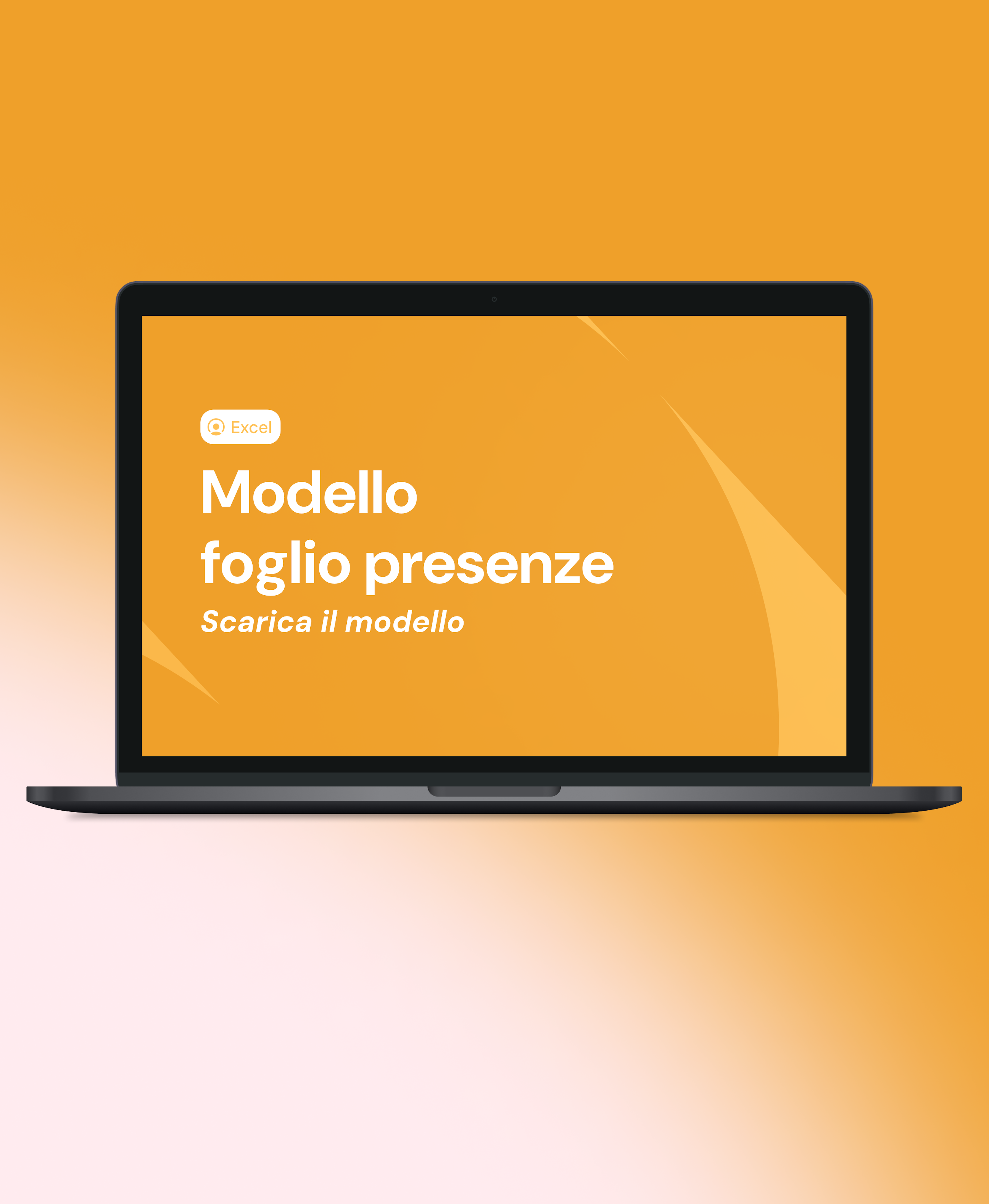 Excel

Modello
foglio presenze

Scarica il modello